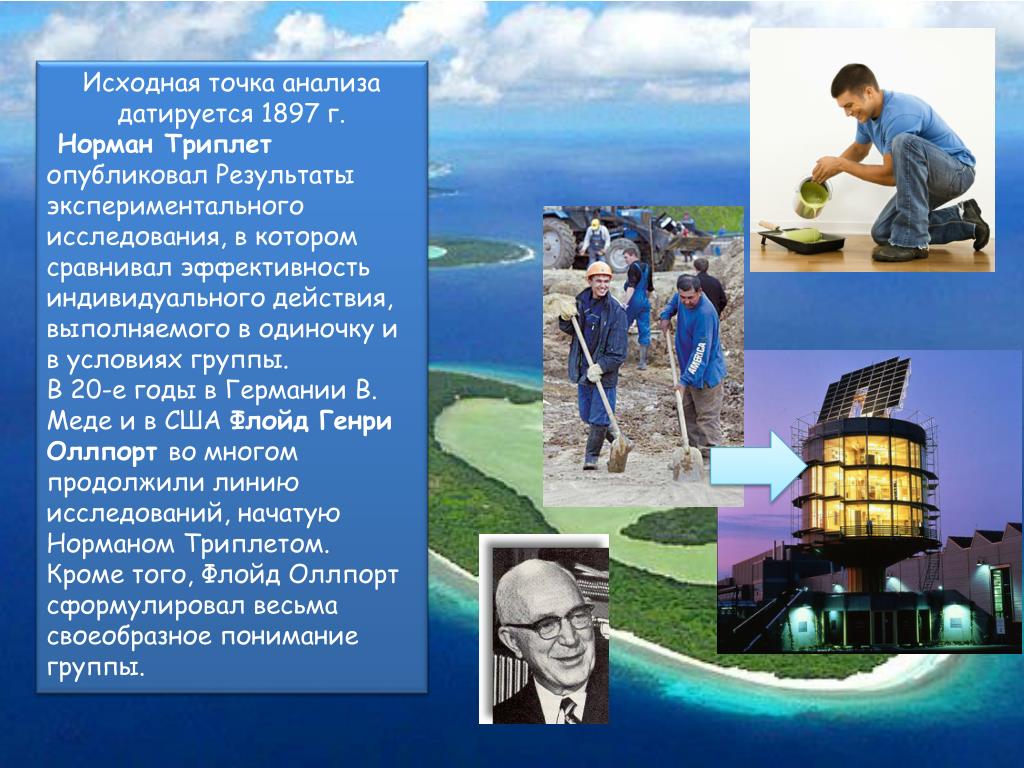 Исходная точка анализа датируется 1897 г.

Норман Триплет опубликовал Результаты экспериментального исследования, в котором сравнивал эффективность индивидуального действия, выполняемого в одиночку и в условиях группы.
В 20-е годы в Германии В. Меде и в США Флойд Генри Оллпорт во многом продолжили линию исследований, начатую Норманом Триплетом. Кроме того, Флойд Оллпорт сформулировал весьма своеобразное понимание группы.

AMERICA